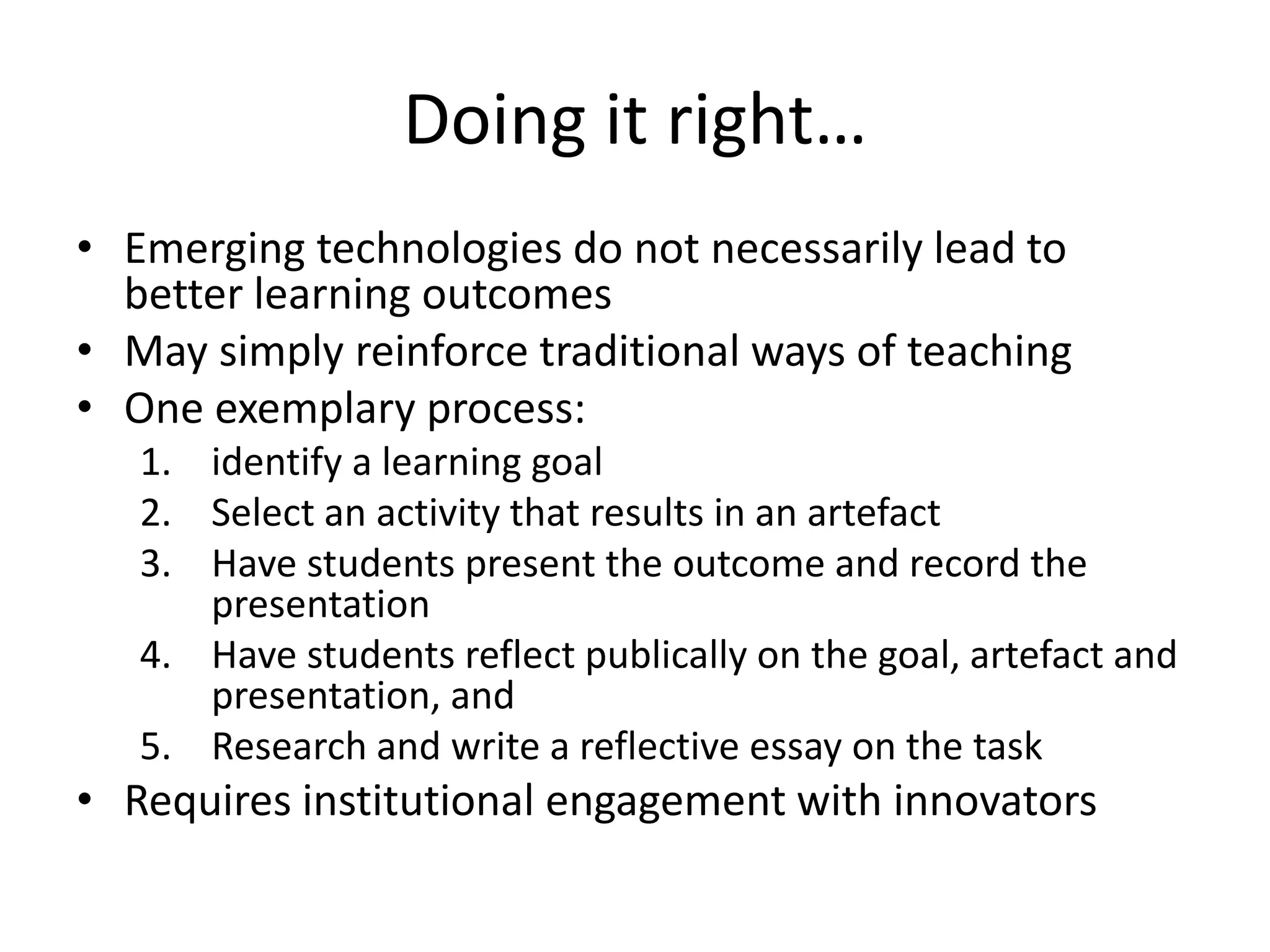 Doing it right…

• Emerging technologies do not necessarily lead to better learning outcomes
• May simply reinforce traditional ways of teaching
• One exemplary process:
1. identify a learning goal
2. Select an activity that results in an artefact
3. Have students present the outcome and record the presentation
4. Have students reflect publically on the goal, artefact and presentation, and
5. Research and write a reflective essay on the task
• Requires institutional engagement with innovators